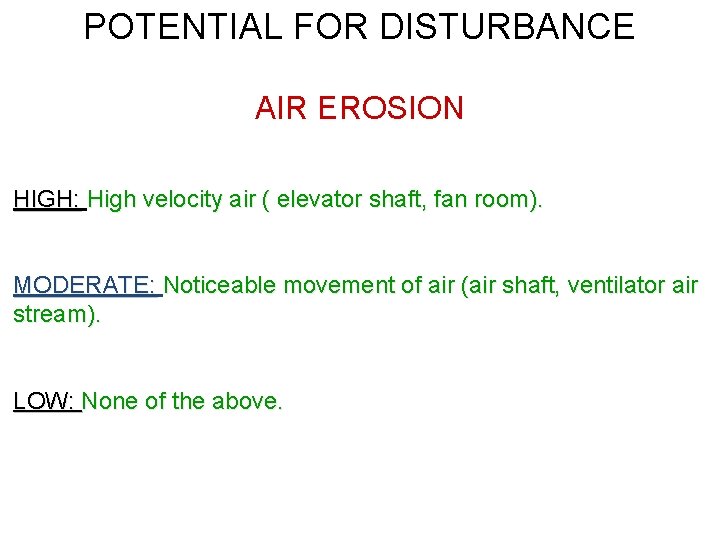 POTENTIAL FOR DISTURBANCE

AIR EROSION

HIGH: High velocity air ( elevator shaft, fan room).

MODERATE: Noticeable movement of air (air shaft, ventilator air stream).

LOW: None of the above.